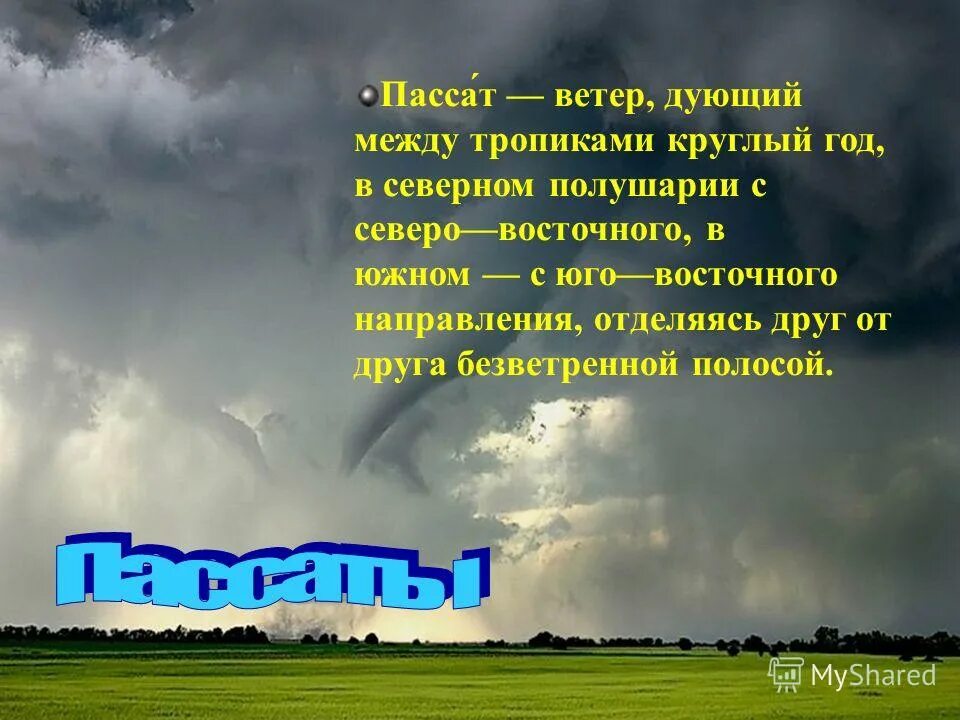 Пасса́т — ветер, дующий между тропиками круглый год, в северном полушарии с северо—восточного, в южном — с юго—восточного направления, отделяясь друг от друга безветренной полосой.

Пассаты

MyShared